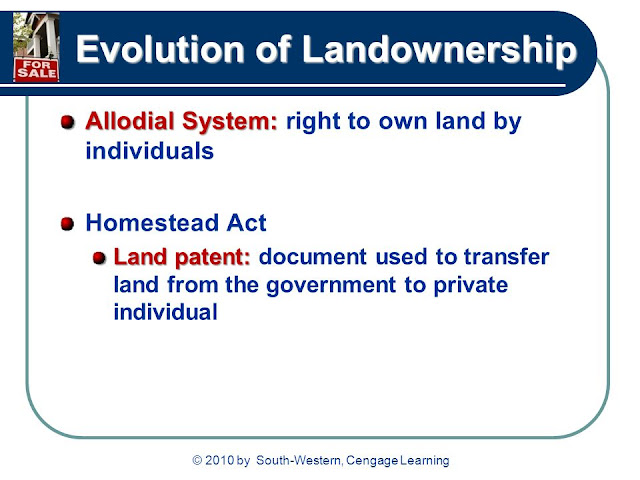 FOR SALE

Evolution of Landownership

Allodial System: right to own land by individuals

Homestead Act

Land patent: document used to transfer land from the government to private individual

© 2010 by South-Western, Cengage Learning